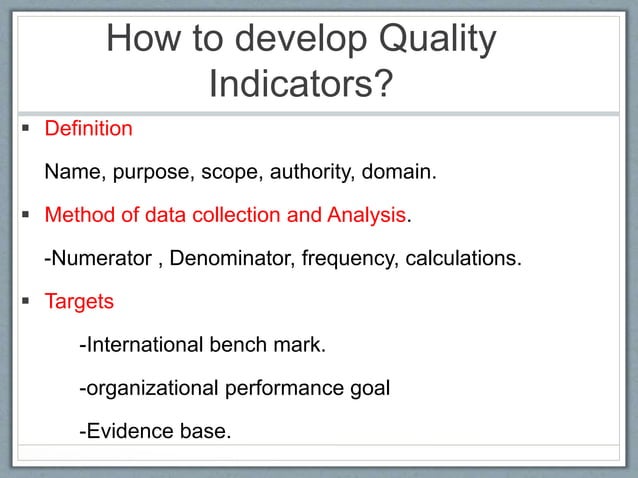 How to develop Quality Indicators?

▪ Definition

Name, purpose, scope, authority, domain.

▪ Method of data collection and Analysis.

-Numerator , Denominator, frequency, calculations.

▪ Targets

-International bench mark.

-organizational performance goal

-Evidence base.